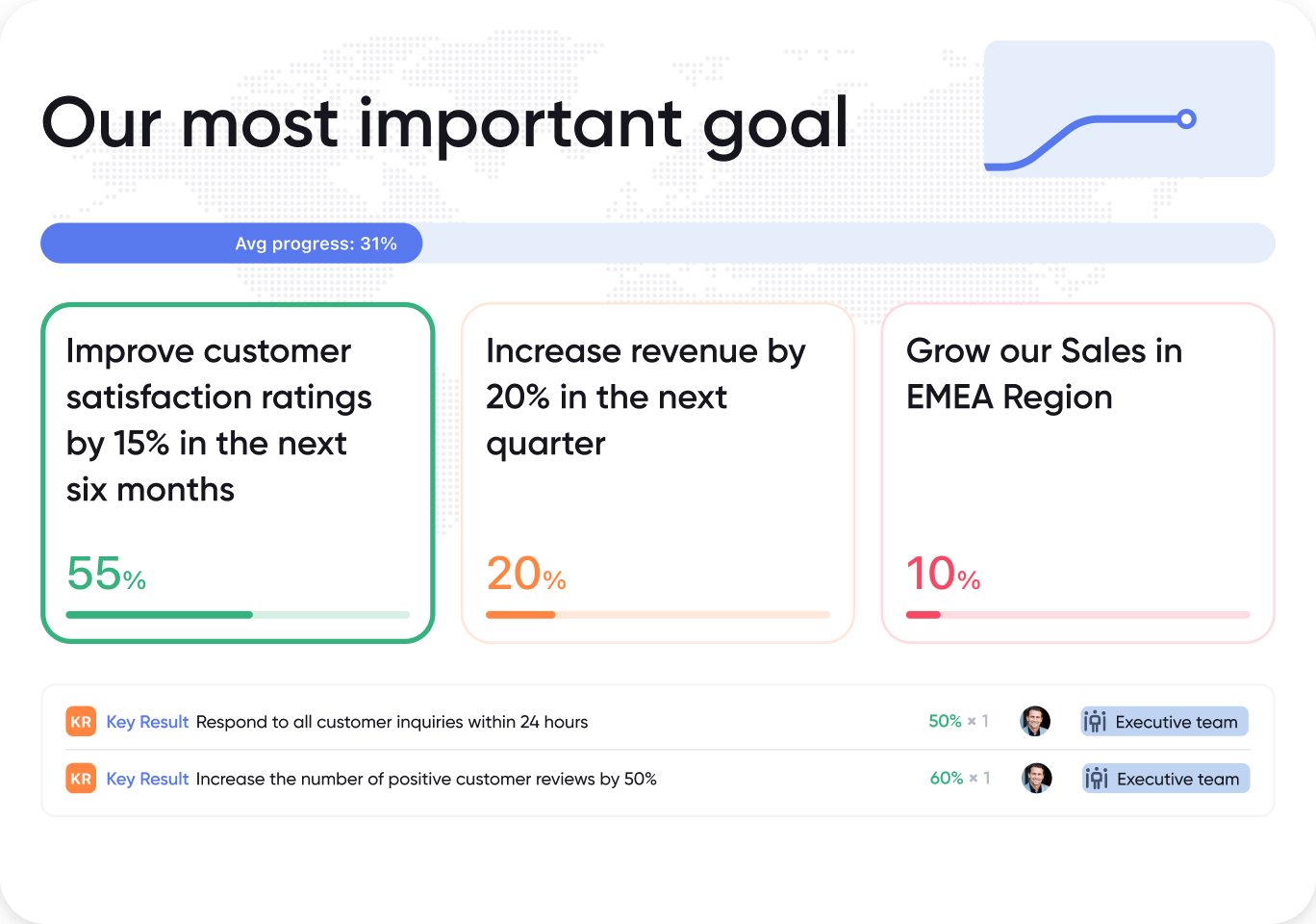 Our most important goal

Avg progress: 31%

Improve customer satisfaction ratings by 15% in the next six months

55%

Increase revenue by 20% in the next quarter

20%

Grow our Sales in EMEA Region

10%

KR Key Result Respond to all customer inquiries within 24 hours 50% × 1 Executive team

KR Key Result Increase the number of positive customer reviews by 50% 60% × 1 Executive team